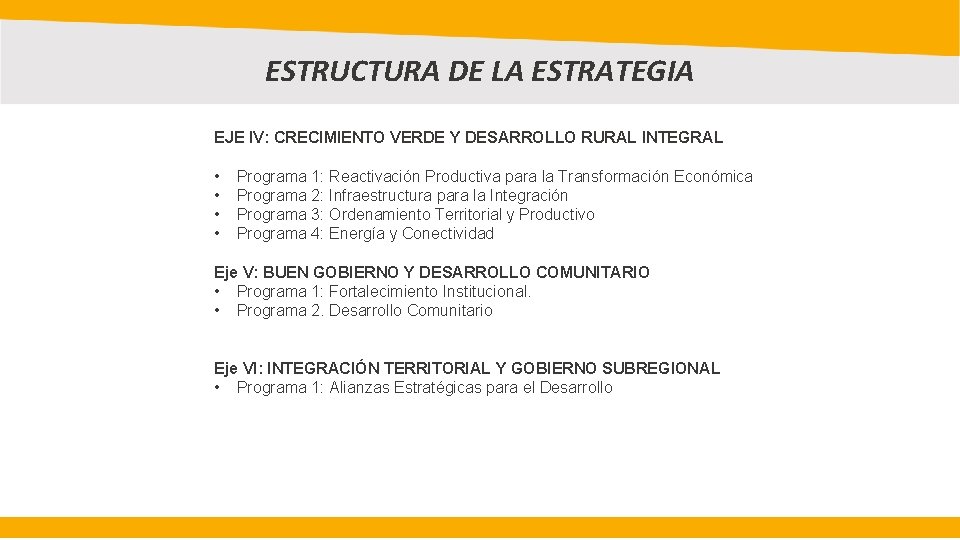 ESTRUCTURA DE LA ESTRATEGIA

EJE IV: CRECIMIENTO VERDE Y DESARROLLO RURAL INTEGRAL

• Programa 1: Reactivación Productiva para la Transformación Económica
• Programa 2: Infraestructura para la Integración
• Programa 3: Ordenamiento Territorial y Productivo
• Programa 4: Energía y Conectividad

Eje V: BUEN GOBIERNO Y DESARROLLO COMUNITARIO
• Programa 1: Fortalecimiento Institucional.
• Programa 2. Desarrollo Comunitario

Eje VI: INTEGRACIÓN TERRITORIAL Y GOBIERNO SUBREGIONAL
• Programa 1: Alianzas Estratégicas para el Desarrollo